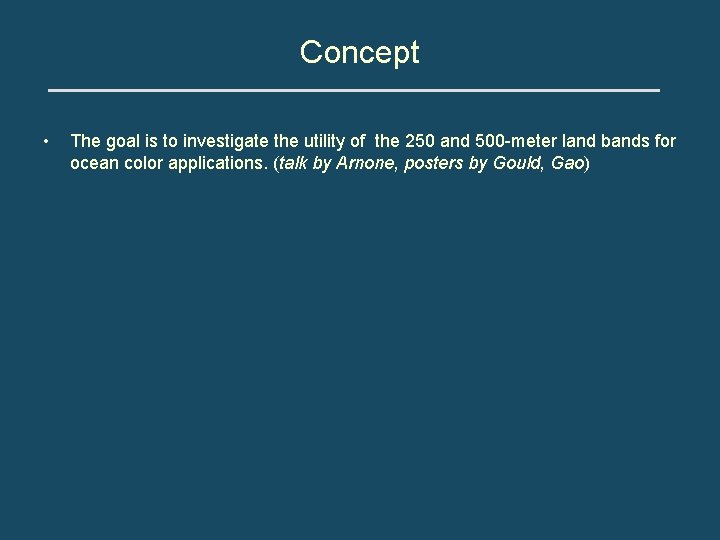 Concept

• The goal is to investigate the utility of the 250 and 500-meter land bands for ocean color applications. (talk by Arnone, posters by Gould, Gao)